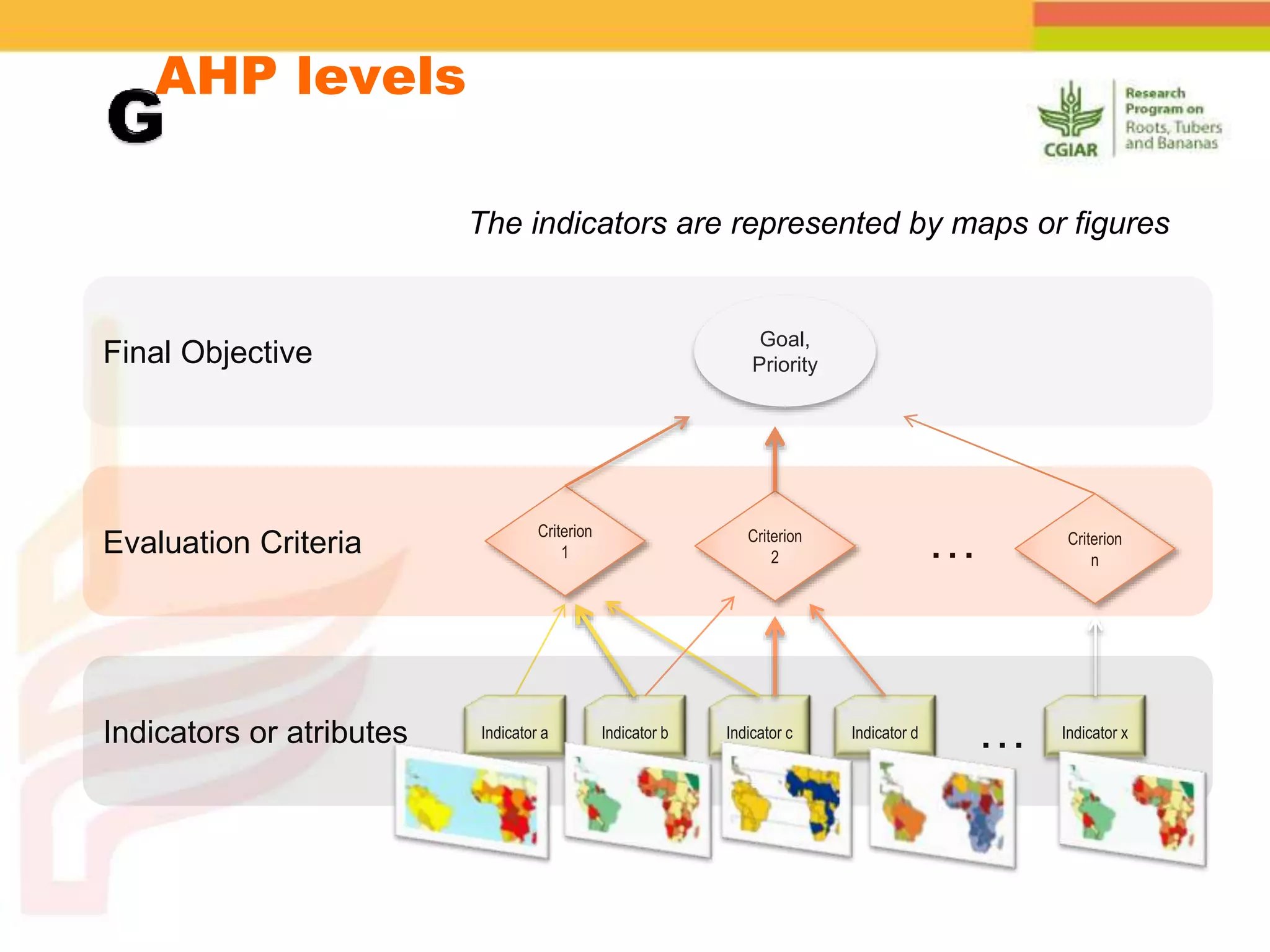 G AHP levels

CGIAR Research Program on Roots, Tubers and Bananas

The indicators are represented by maps or figures

Final Objective

Goal, Priority

Evaluation Criteria

Criterion 1

Criterion 2

...

Criterion n

Indicators or atributes

Indicator a

Indicator b

Indicator c

Indicator d

...

Indicator x